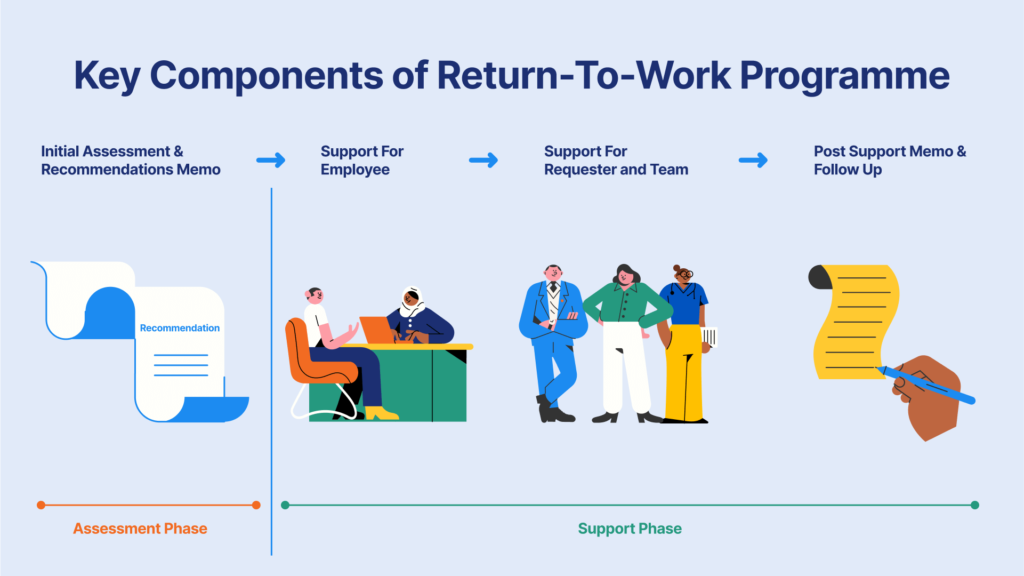 Key Components of Return-To-Work Programme

Initial Assessment & Recommendations Memo

Support For Employee

Support For Requester and Team

Post Support Memo & Follow Up

Recommendation

Assessment Phase

Support Phase